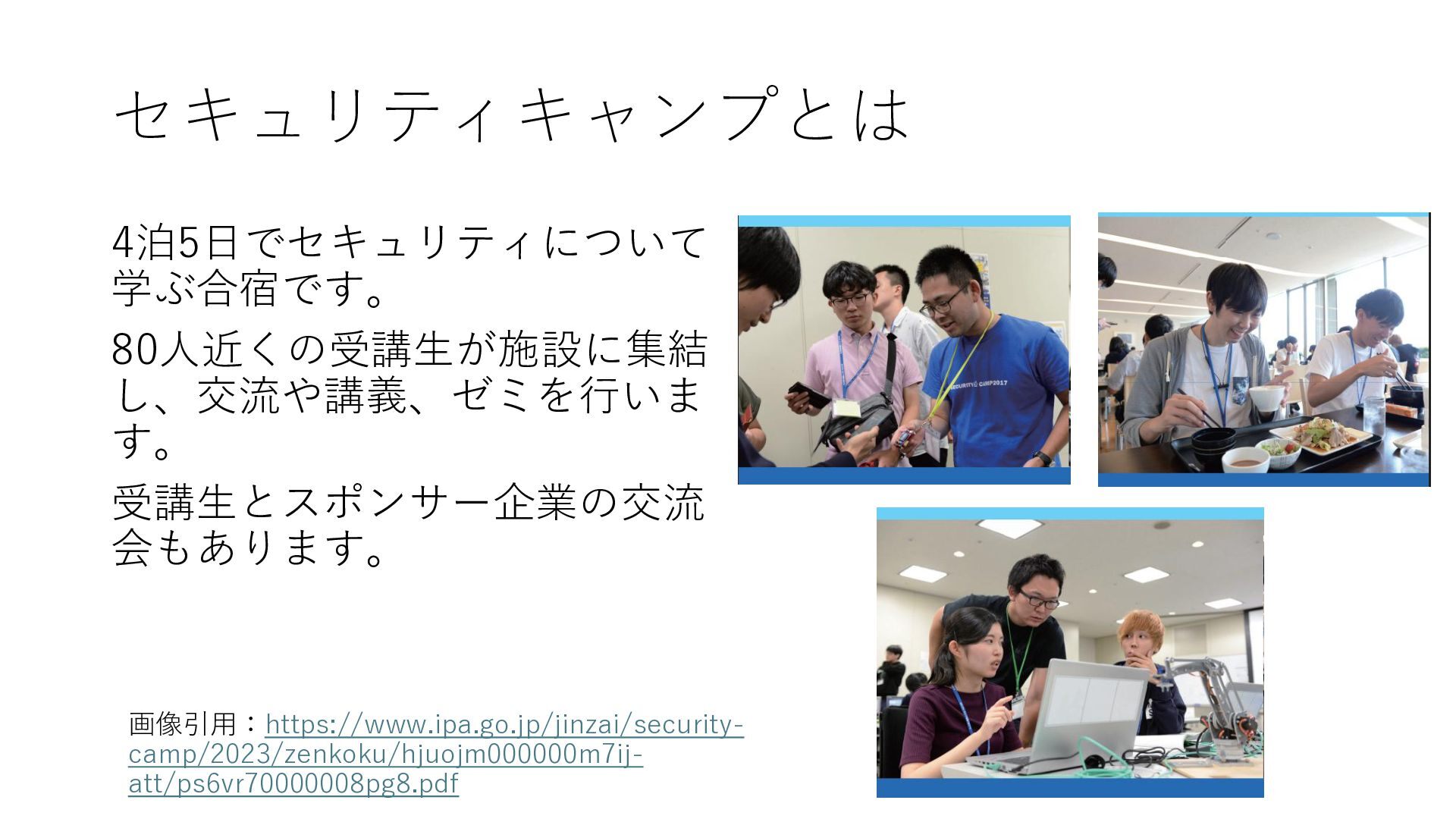 セキュリティキャンプとは

4泊5日でセキュリティについて学ぶ合宿です。

80人近くの受講生が施設に集結し、交流や講義、ゼミを行います。

受講生とスポンサー企業の交流会もあります。

画像引用：https://www.ipa.go.jp/jinzai/security-camp/2023/zenkoku/hjuojm000000m7ij-att/ps6vr70000008pg8.pdf